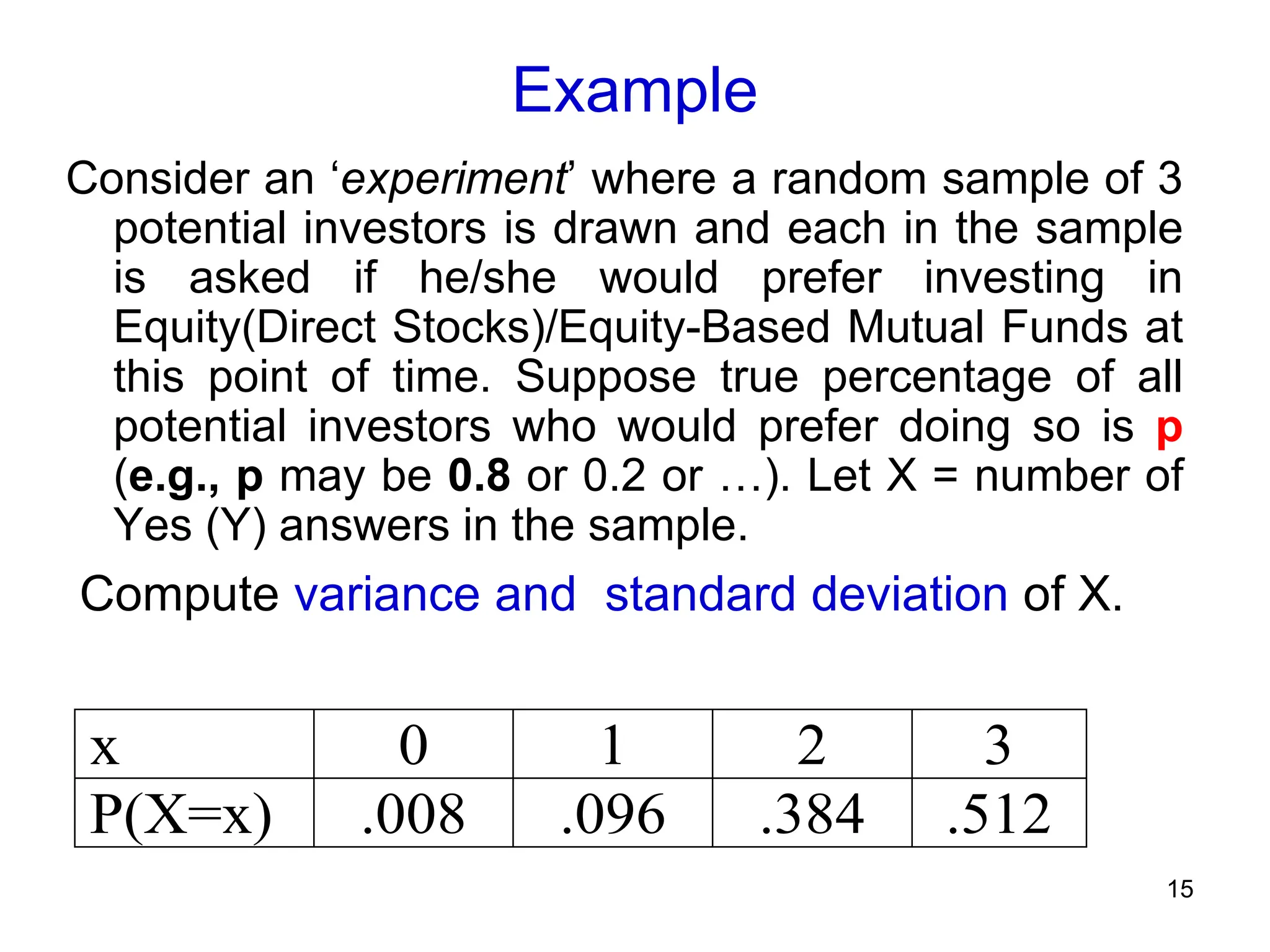 Example

Consider an ‘experiment’ where a random sample of 3 potential investors is drawn and each in the sample is asked if he/she would prefer investing in Equity(Direct Stocks)/Equity-Based Mutual Funds at this point of time. Suppose true percentage of all potential investors who would prefer doing so is p (e.g., p may be 0.8 or 0.2 or …). Let X = number of Yes (Y) answers in the sample.

Compute variance and standard deviation of X.

| x | 0 | 1 | 2 | 3 |
|---|---|---|---|---|
| P(X=x) | .008 | .096 | .384 | .512 |

15